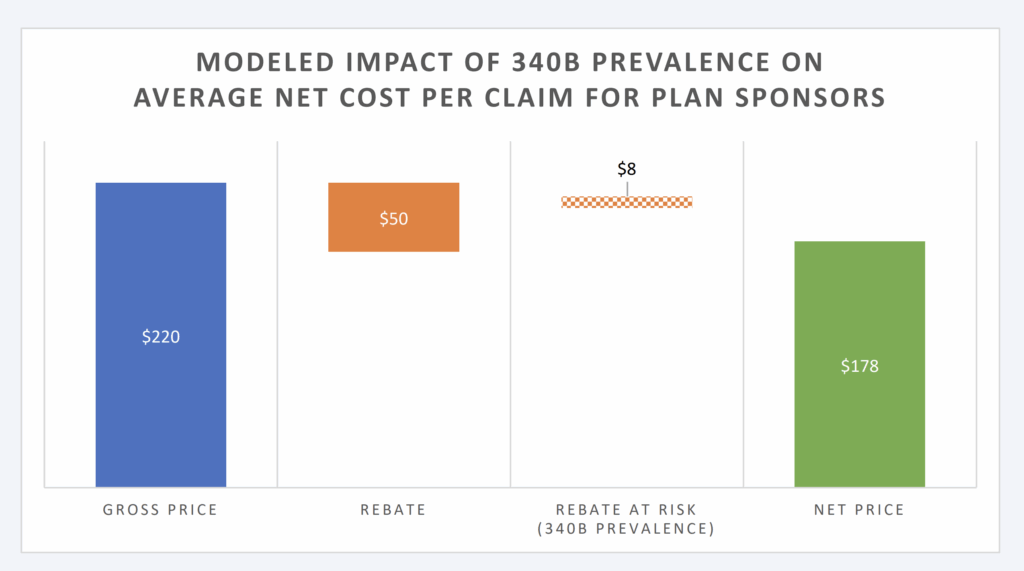 MODELED IMPACT OF 340B PREVALENCE ON AVERAGE NET COST PER CLAIM FOR PLAN SPONSORS

$220

$50

$8

$178

GROSS PRICE

REBATE

REBATE AT RISK (340B PREVALENCE)

NET PRICE